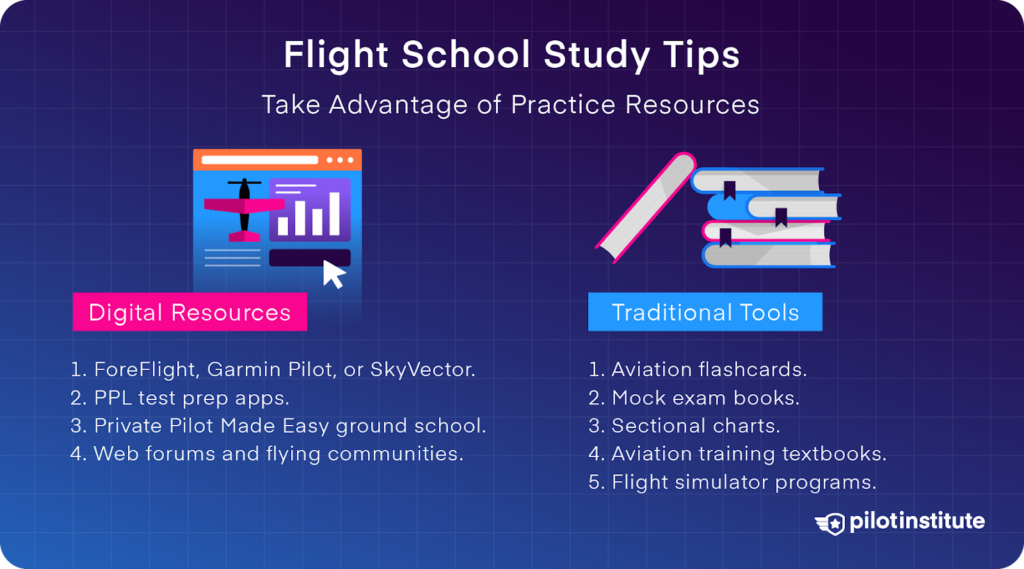 Flight School Study Tips

Take Advantage of Practice Resources

Digital Resources

1. ForeFlight, Garmin Pilot, or SkyVector.
2. PPL test prep apps.
3. Private Pilot Made Easy ground school.
4. Web forums and flying communities.

Traditional Tools

1. Aviation flashcards.
2. Mock exam books.
3. Sectional charts.
4. Aviation training textbooks.
5. Flight simulator programs.

pilotinstitute